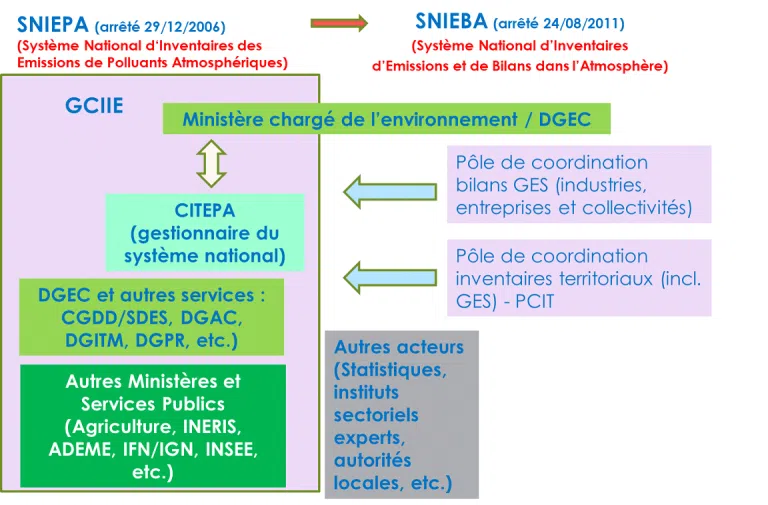 SNIEPA (arrêté 29/12/2006)
(Système National d'Inventaires des Emissions de Polluants Atmosphériques)

SNIEBA (arrêté 24/08/2011)
(Système National d'Inventaires d'Emissions et de Bilans dans l'Atmosphère)

GCIIE

Ministère chargé de l'environnement / DGEC

CITEPA
(gestionnaire du système national)

DGEC et autres services :
CGDD/SDES, DGAC, DGITM, DGPR, etc.)

Autres Ministères et Services Publics (Agriculture, INERIS, ADEME, IFN/IGN, INSEE, etc.)

Pôle de coordination bilans GES (industries, entreprises et collectivités)

Pôle de coordination inventaires territoriaux (incl. GES) - PCIT

Autres acteurs (Statistiques, instituts sectoriels experts, autorités locales, etc.)